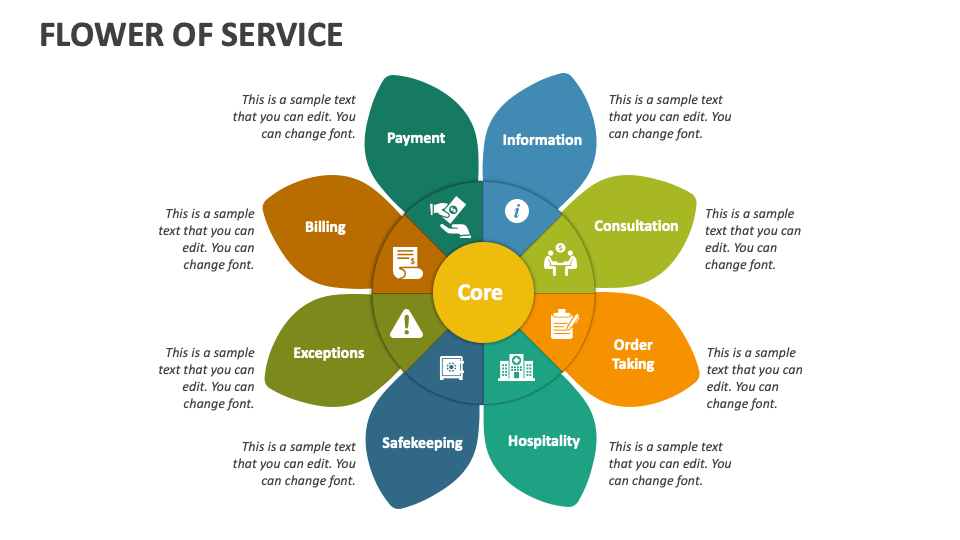 FLOWER OF SERVICE

This is a sample text that you can edit. You can change font.

Payment

Information

This is a sample text that you can edit. You can change font.

This is a sample text that you can edit. You can change font.

Billing

Consultation

This is a sample text that you can edit. You can change font.

Core

This is a sample text that you can edit. You can change font.

Exceptions

Order Taking

This is a sample text that you can edit. You can change font.

This is a sample text that you can edit. You can change font.

Safekeeping

Hospitality

This is a sample text that you can edit. You can change font.